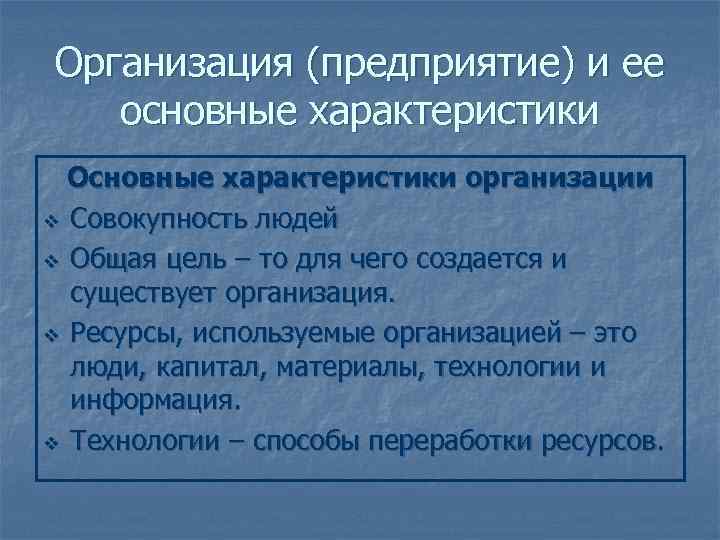 Организация (предприятие) и ее основные характеристики

Основные характеристики организации

❖ Совокупность людей
❖ Общая цель – то для чего создается и существует организация.
❖ Ресурсы, используемые организацией – это люди, капитал, материалы, технологии и информация.
❖ Технологии – способы переработки ресурсов.